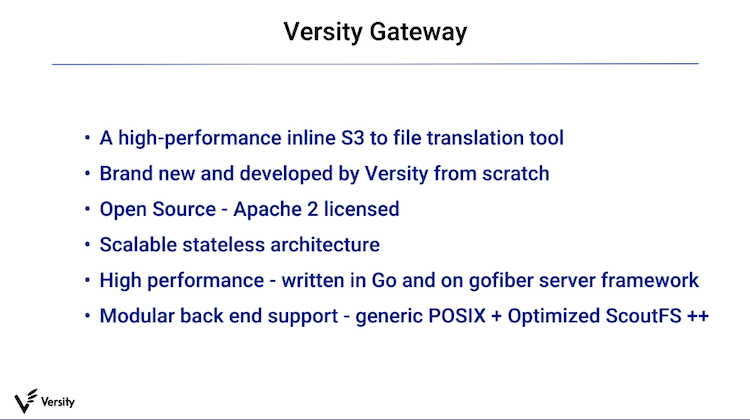 Versity Gateway

• A high-performance inline S3 to file translation tool
• Brand new and developed by Versity from scratch
• Open Source - Apache 2 licensed
• Scalable stateless architecture
• High performance - written in Go and on gofiber server framework
• Modular back end support - generic POSIX + Optimized ScoutFS ++

Versity